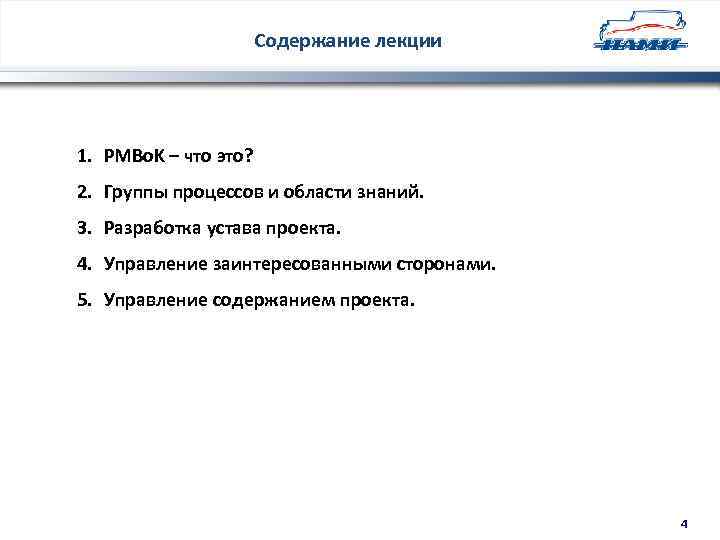 Содержание лекции

НАМИ

1. PMBoK – что это?
2. Группы процессов и области знаний.
3. Разработка устава проекта.
4. Управление заинтересованными сторонами.
5. Управление содержанием проекта.

4